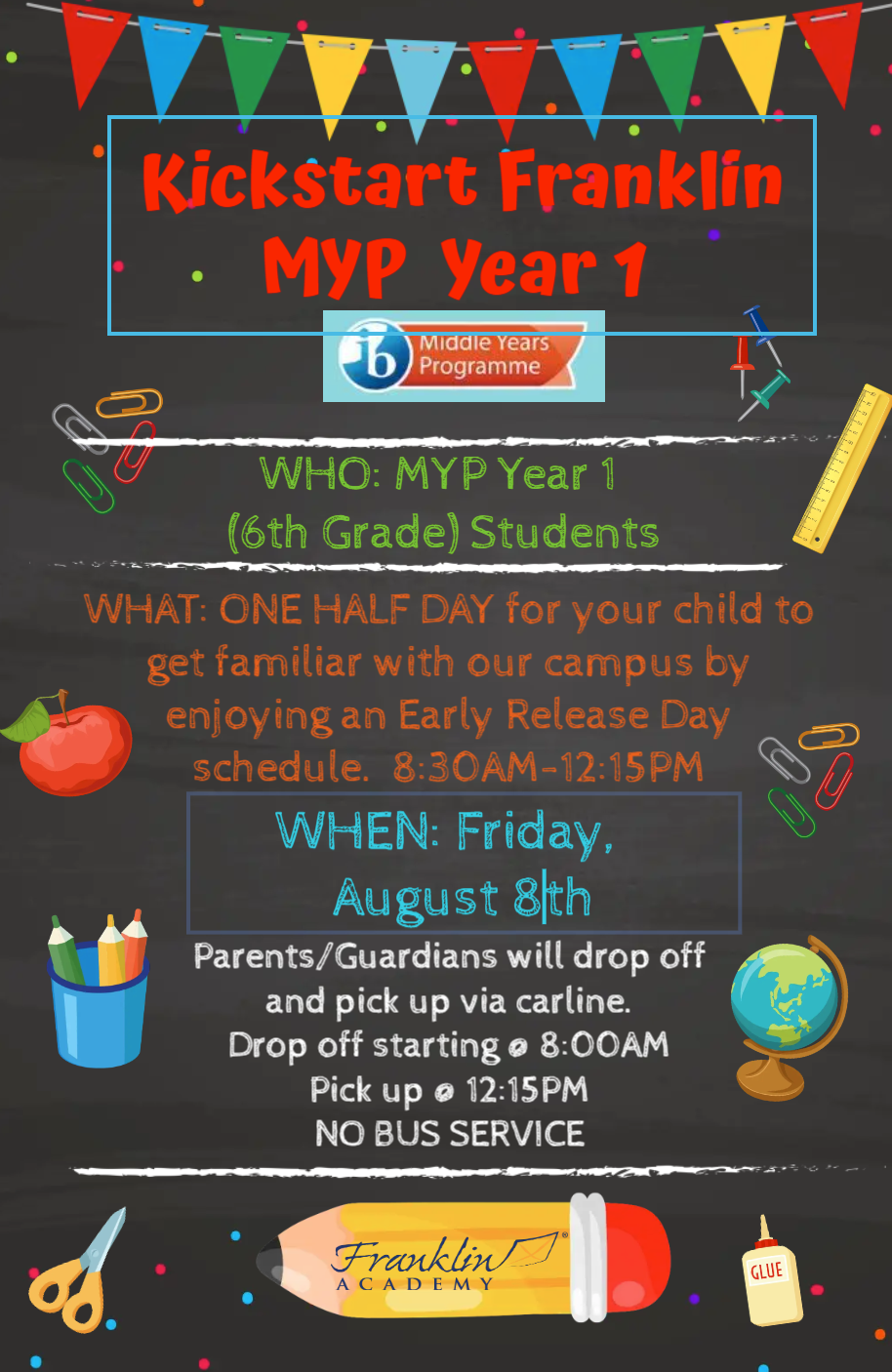 Kickstart Franklin MYP Year 1

ib Middle Years Programme

WHO: MYP Year 1 (6th Grade) Students

WHAT: ONE HALF DAY for your child to get familiar with our campus by enjoying an Early Release Day schedule. 8:30AM-12:15PM

WHEN: Friday, August 8th

Parents/Guardians will drop off and pick up via carline.
Drop off starting @ 8:00AM
Pick up @ 12:15PM
NO BUS SERVICE

Franklin ACADEMY

GLUE